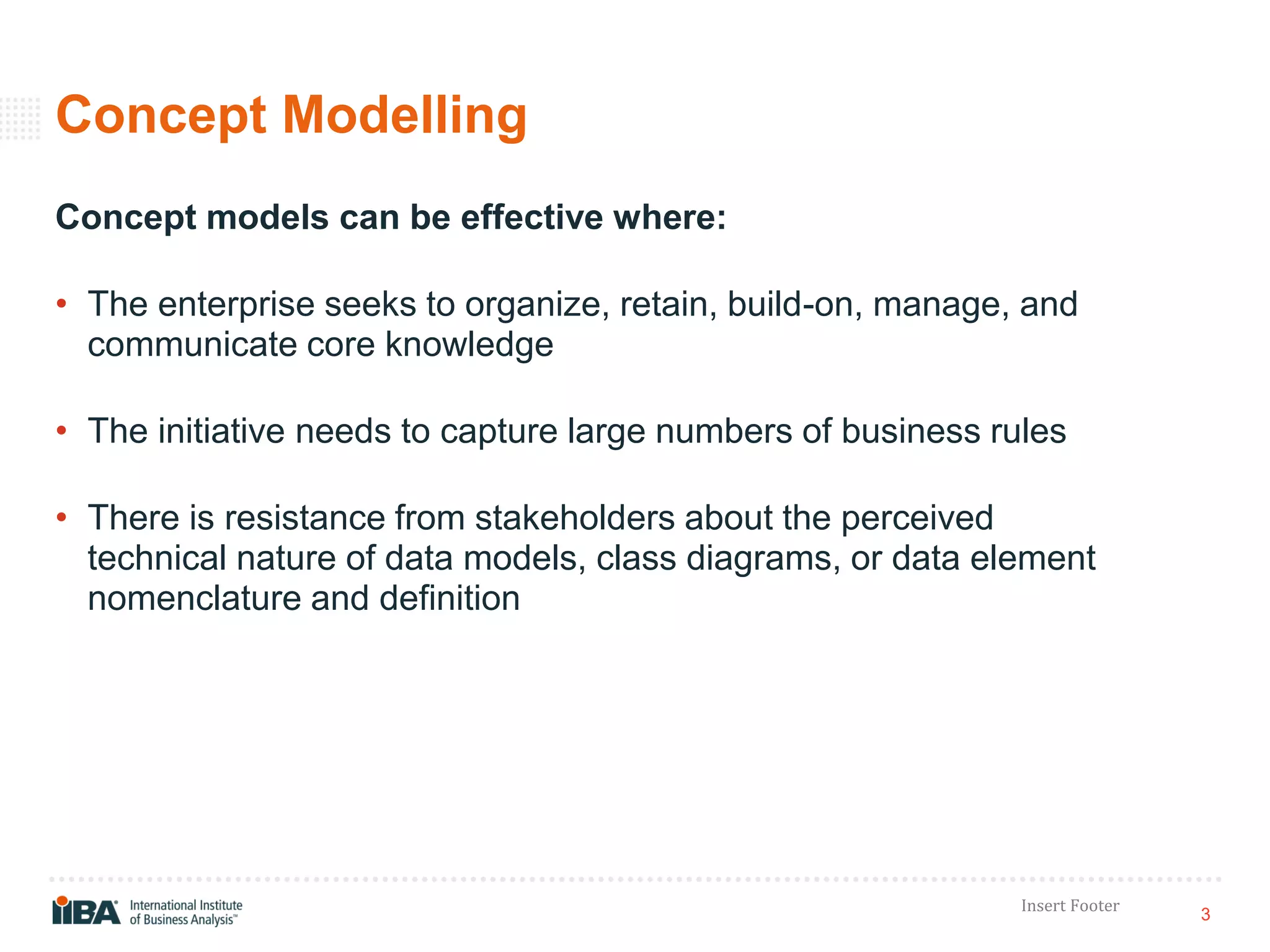 Concept Modelling

Concept models can be effective where:

• The enterprise seeks to organize, retain, build-on, manage, and communicate core knowledge

• The initiative needs to capture large numbers of business rules

• There is resistance from stakeholders about the perceived technical nature of data models, class diagrams, or data element nomenclature and definition

IIBA® International Institute of Business Analysis™

Insert Footer

3